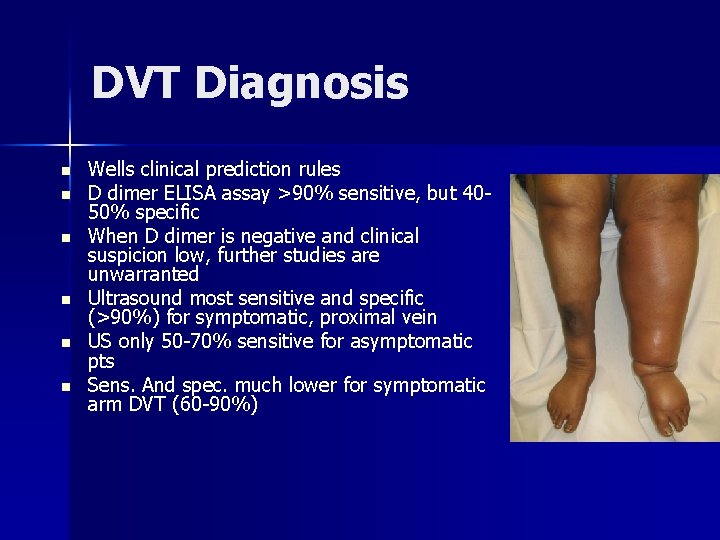 DVT Diagnosis

- Wells clinical prediction rules
- D dimer ELISA assay >90% sensitive, but 40-50% specific
- When D dimer is negative and clinical suspicion low, further studies are unwarranted
- Ultrasound most sensitive and specific (>90%) for symptomatic, proximal vein
- US only 50-70% sensitive for asymptomatic pts
- Sens. And spec. much lower for symptomatic arm DVT (60-90%)